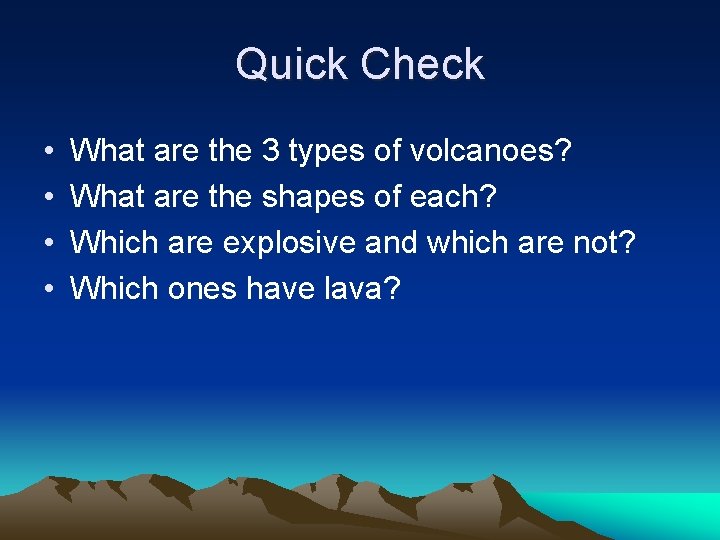 Quick Check

• What are the 3 types of volcanoes?
• What are the shapes of each?
• Which are explosive and which are not?
• Which ones have lava?